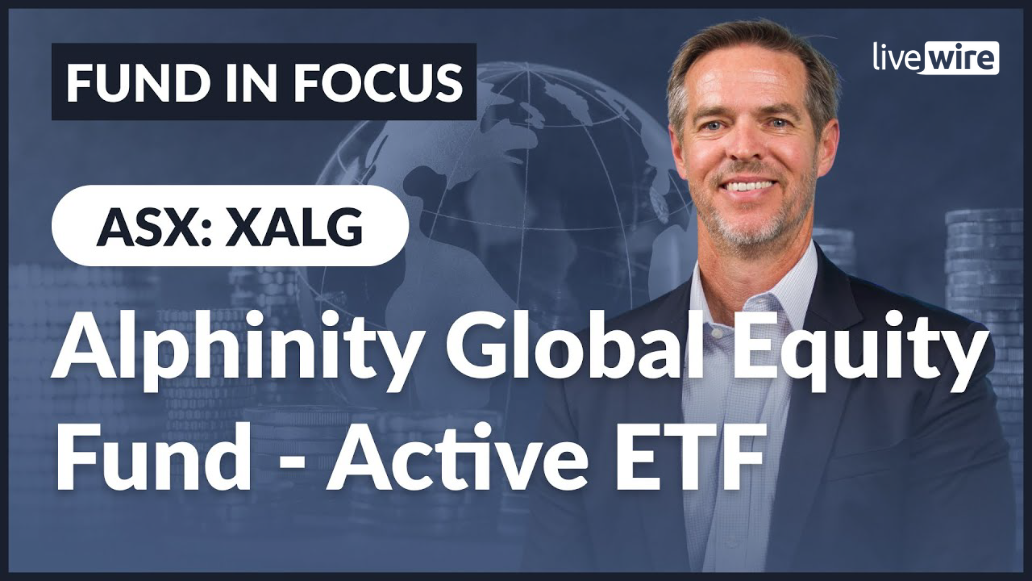 FUND IN FOCUS

livewire

ASX: XALG

Alphinity Global Equity Fund - Active ETF